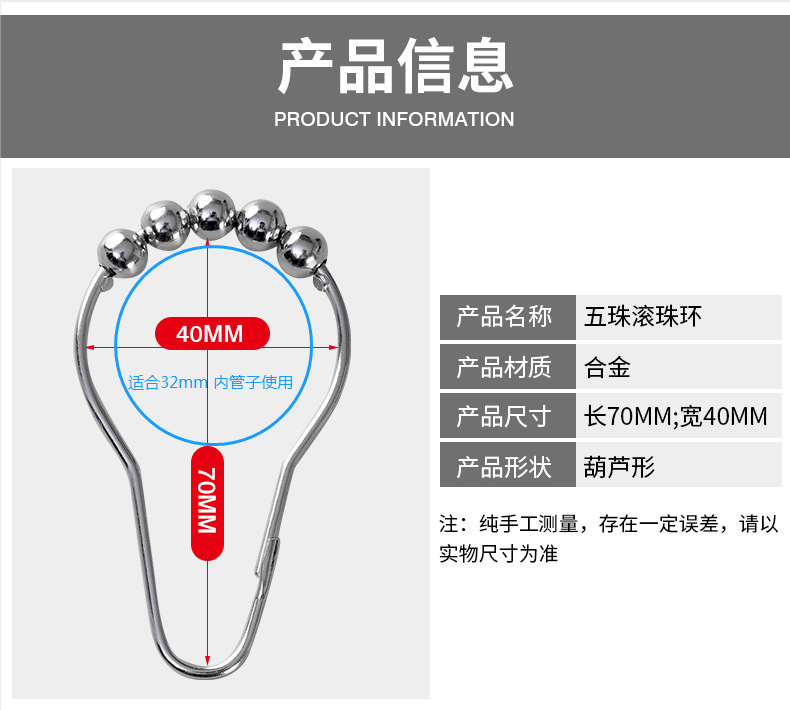 产品信息
PRODUCT INFORMATION

40MM
适合32mm 内管子使用
70MM

| 产品名称 | 五珠滚珠环 |
|---|---|
| 产品材质 | 合金 |
| 产品尺寸 | 长70MM;宽40MM |
| 产品形状 | 葫芦形 |

注：纯手工测量，存在一定误差，请以实物尺寸为准